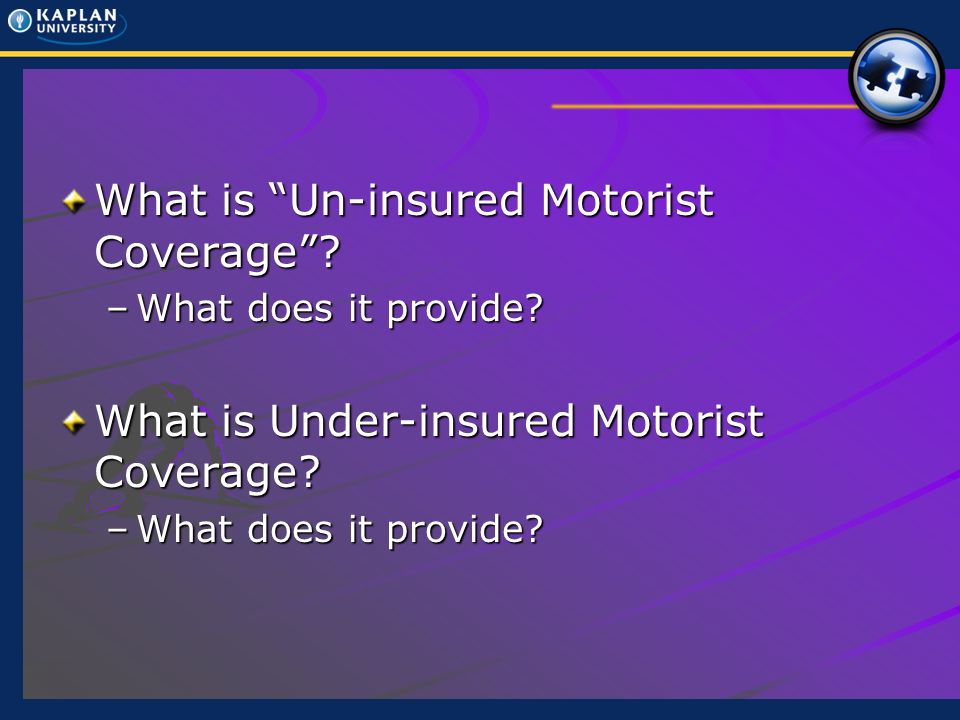 KAPLAN UNIVERSITY

What is “Un-insured Motorist Coverage”?

– What does it provide?

What is Under-insured Motorist Coverage?

– What does it provide?